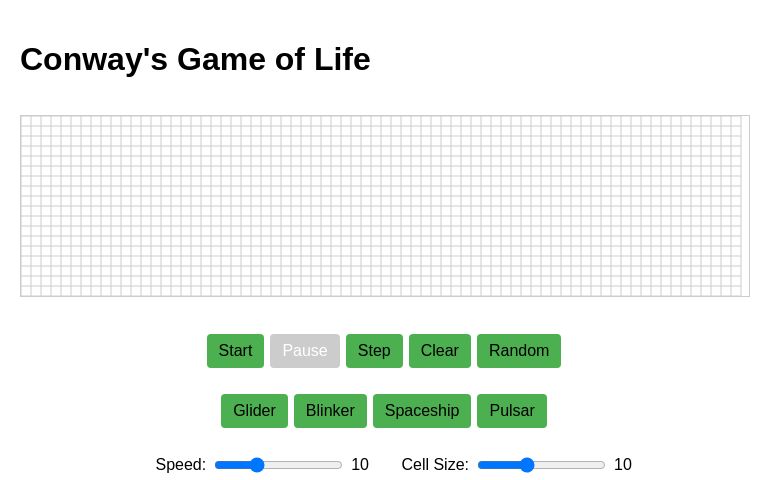 Conway's Game of Life

Start Pause Step Clear Random

Glider Blinker Spaceship Pulsar

Speed: 10 Cell Size: 10